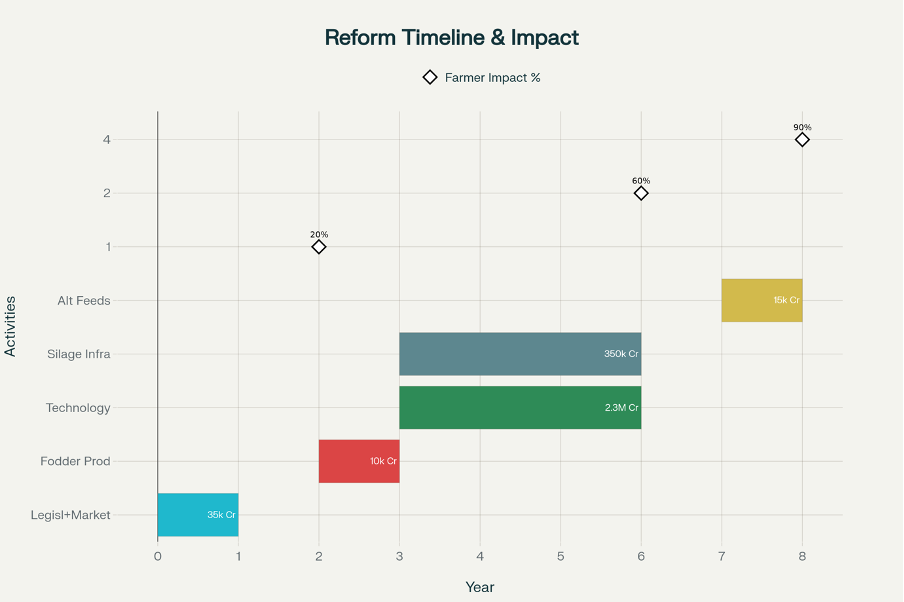 Reform Timeline & Impact

Farmer Impact %

Activities

4
2
1
Alt Feeds
Silage Infra
Technology
Fodder Prod
Legisl+Market

90%
60%
20%
15k Cr
350k Cr
2.3M Cr
10k Cr
35k Cr

0 1 2 3 4 5 6 7 8

Year